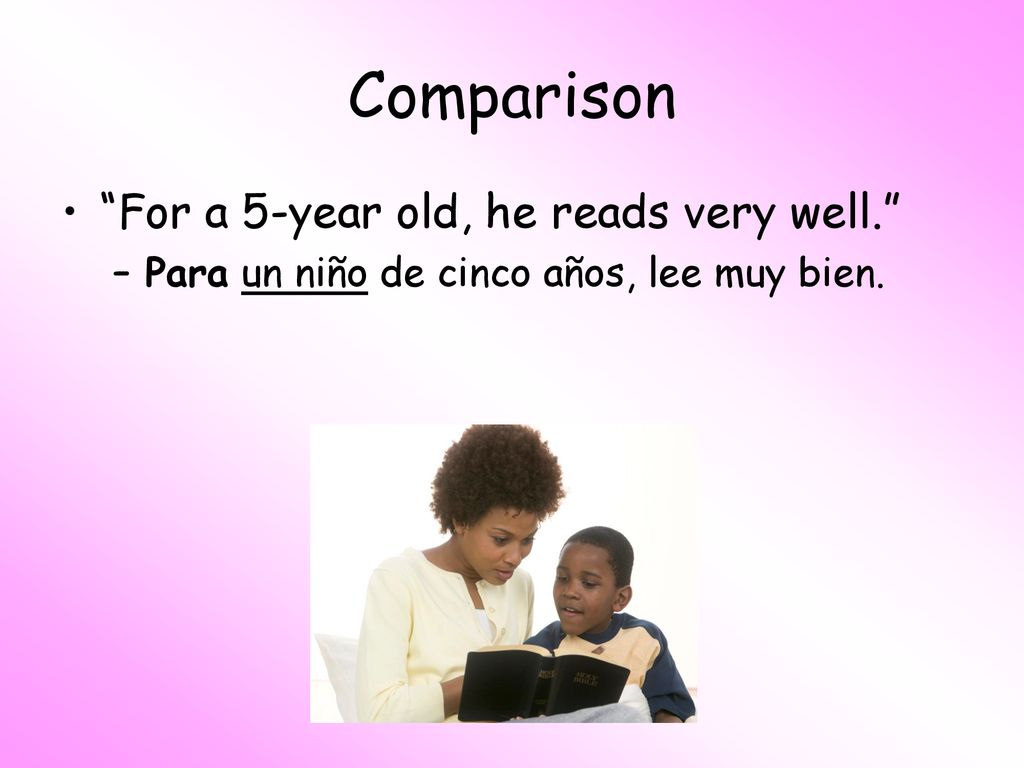 Comparison

• “For a 5-year old, he reads very well.”
– Para un niño de cinco años, lee muy bien.

HOLY BIBLE